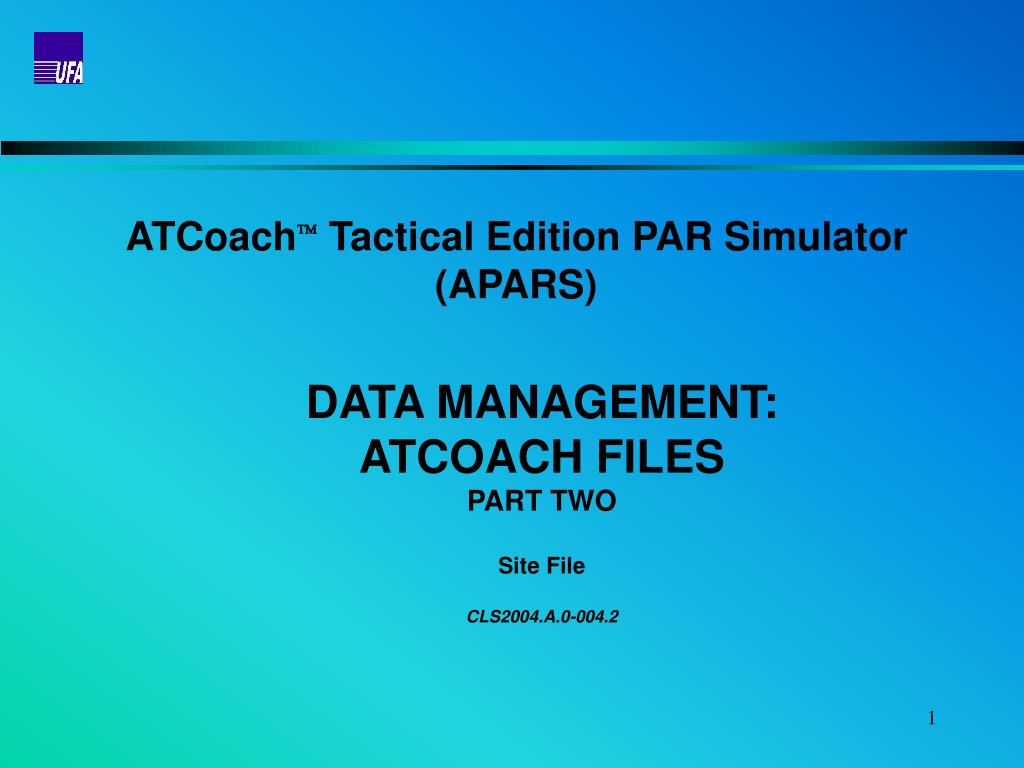 UFA

ATCoach™ Tactical Edition PAR Simulator (APARS)

DATA MANAGEMENT: ATCOACH FILES
PART TWO

Site File

CLS2004.A.0-004.2

1